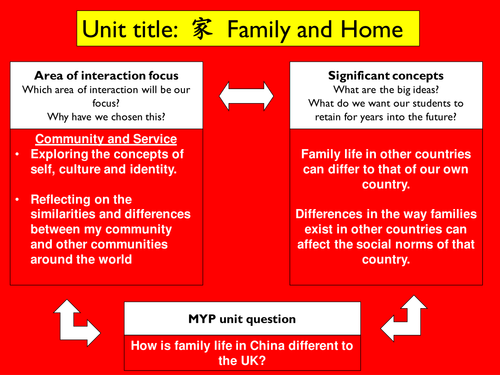 Unit title: 家 Family and Home

Area of interaction focus
Which area of interaction will be our focus?
Why have we chosen this?

Community and Service
• Exploring the concepts of self, culture and identity.
• Reflecting on the similarities and differences between my community and other communities around the world

Significant concepts
What are the big ideas?
What do we want our students to retain for years into the future?

Family life in other countries can differ to that of our own country.

Differences in the way families exist in other countries can affect the social norms of that country.

MYP unit question
How is family life in China different to the UK?